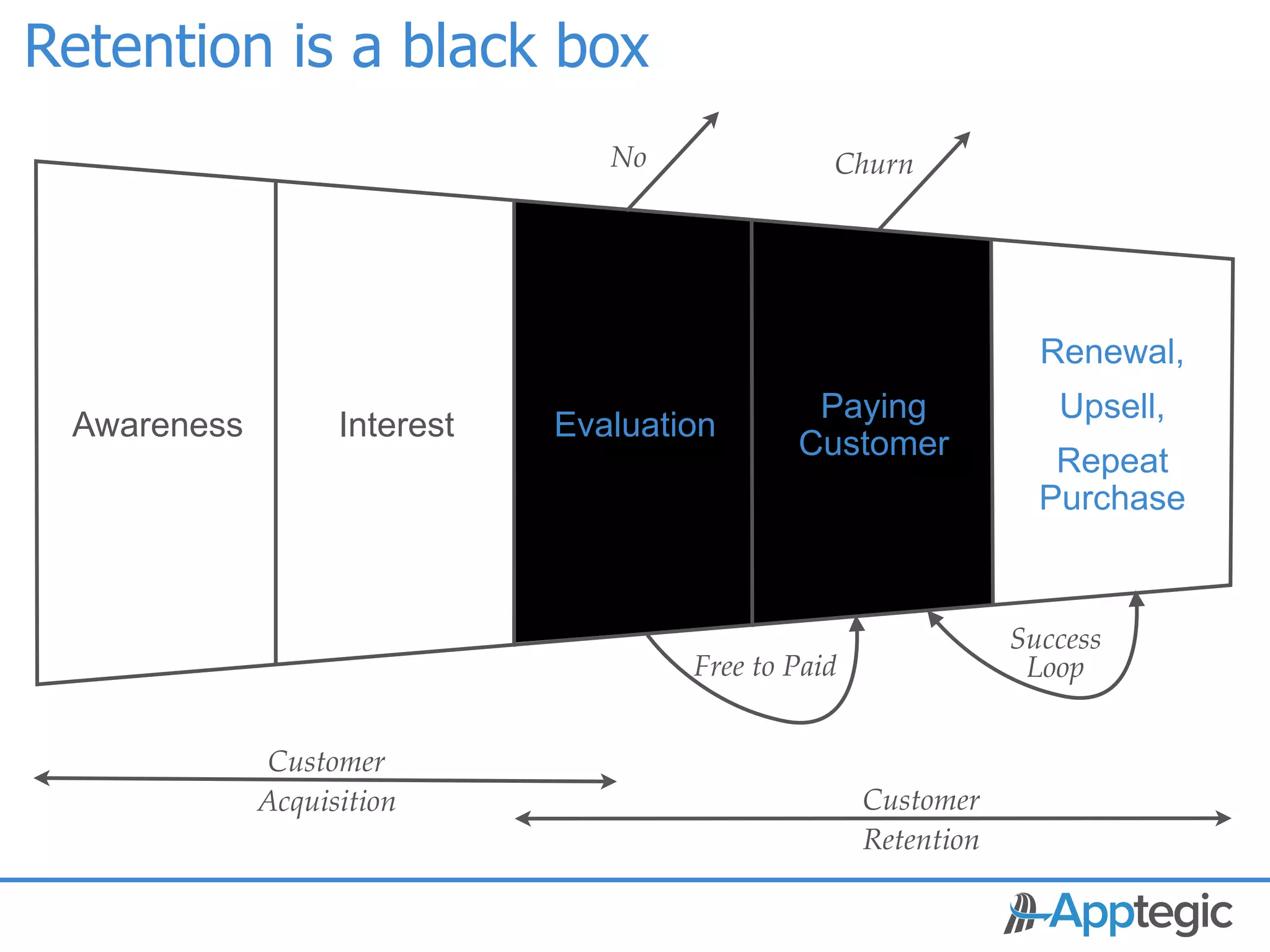 Retention is a black box

No

Churn

Awareness

Interest

Evaluation

Paying Customer

Renewal,

Upsell,

Repeat Purchase

Free to Paid

Success Loop

Customer Acquisition

Customer Retention

Apptegic